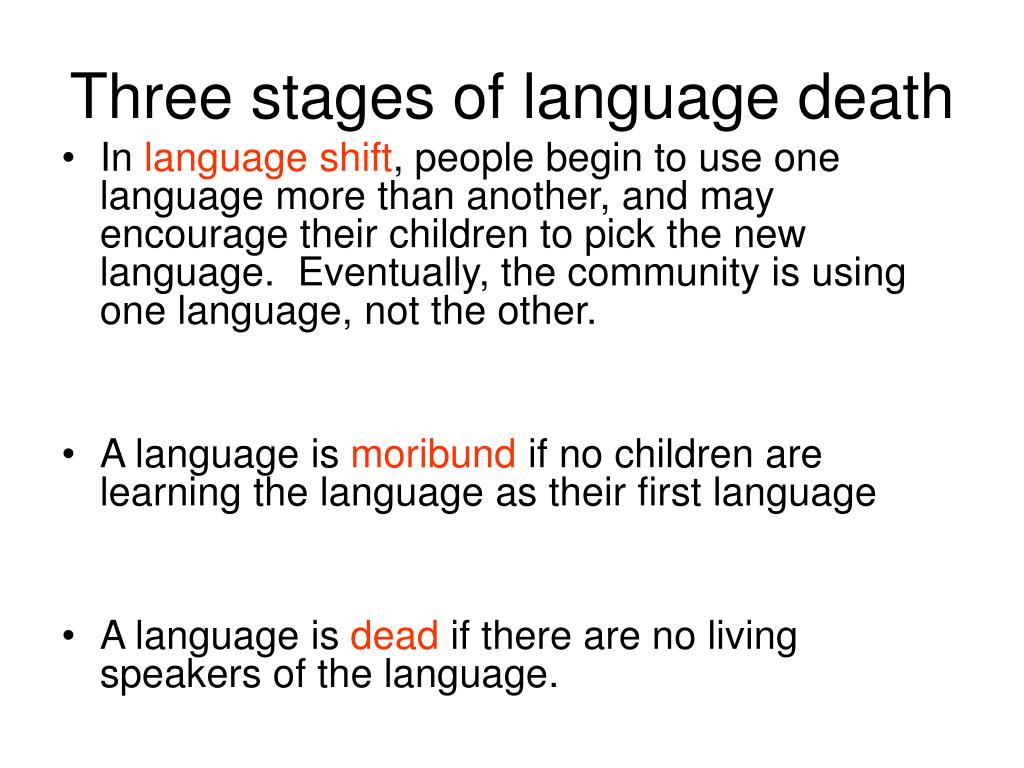 Three stages of language death

• In language shift, people begin to use one language more than another, and may encourage their children to pick the new language. Eventually, the community is using one language, not the other.

• A language is moribund if no children are learning the language as their first language

• A language is dead if there are no living speakers of the language.